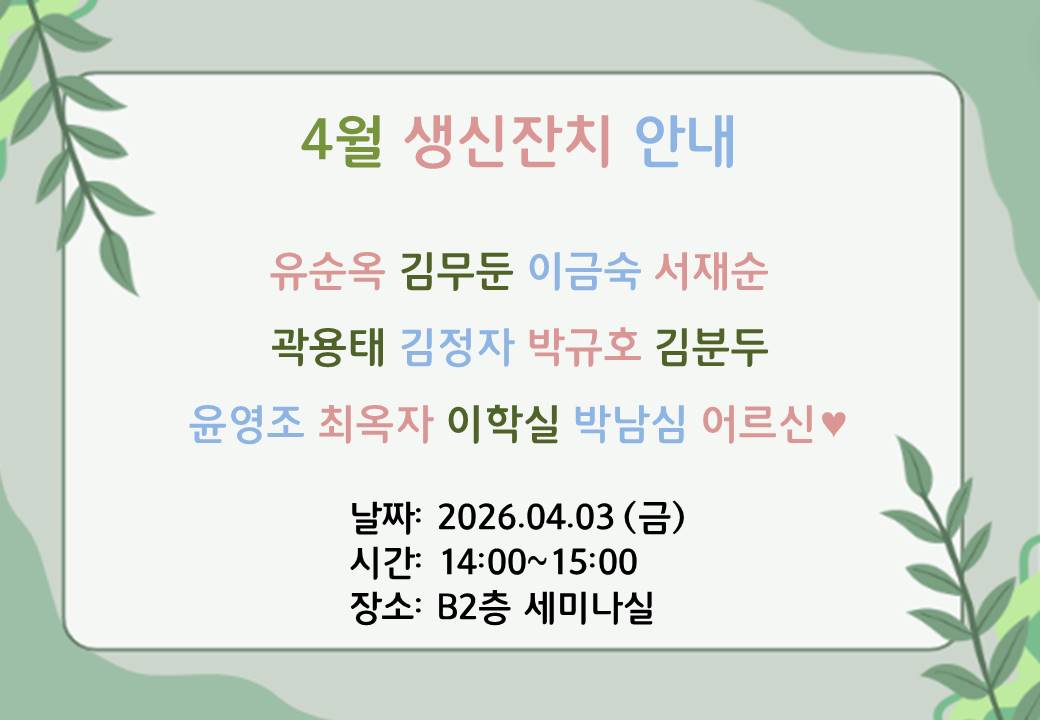 4월 생신잔치 안내

유순옥 김무둔 이금숙 서재순

곽용태 김정자 박규호 김분두

윤영조 최옥자 이학실 박남심 어르신♥

날짜: 2026.04.03 (금)
시간: 14:00~15:00
장소: B2층 세미나실